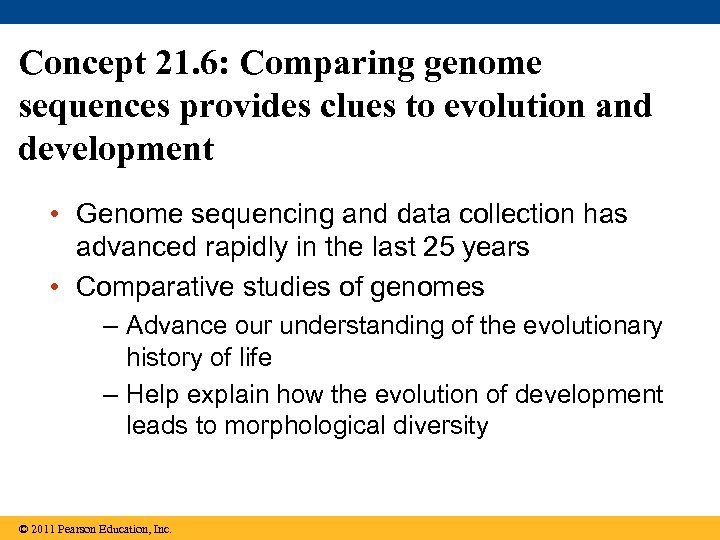 Concept 21.6: Comparing genome sequences provides clues to evolution and development

• Genome sequencing and data collection has advanced rapidly in the last 25 years
• Comparative studies of genomes
– Advance our understanding of the evolutionary history of life
– Help explain how the evolution of development leads to morphological diversity

© 2011 Pearson Education, Inc.